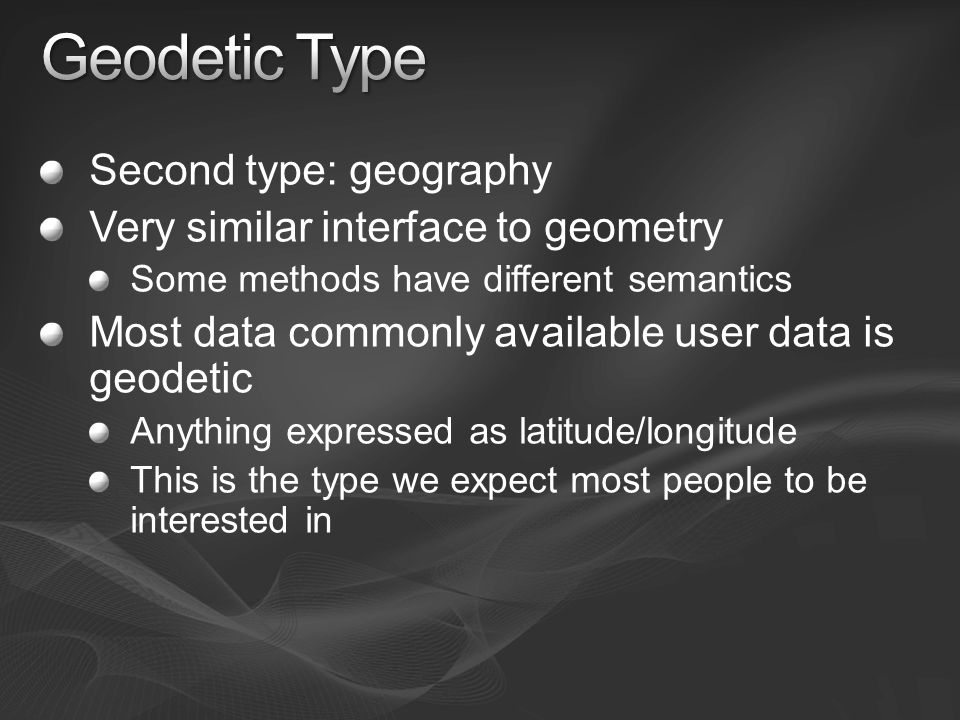 Geodetic Type

Second type: geography

Very similar interface to geometry

Some methods have different semantics

Most data commonly available user data is geodetic

Anything expressed as latitude/longitude

This is the type we expect most people to be interested in